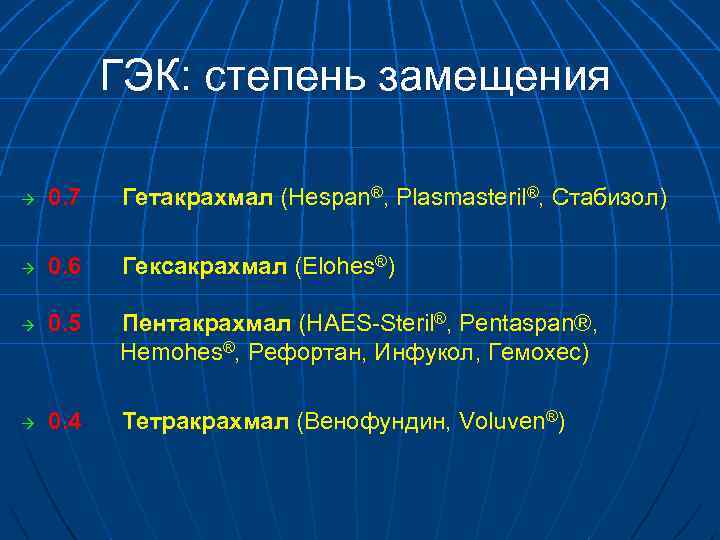 ГЭК: степень замещения

→ 0.7 Гетакрахмал (Hespan®, Plasmasteril®, Стабизол)

→ 0.6 Гексакрахмал (Elohes®)

→ 0.5 Пентакрахмал (HAES-Steril®, Pentaspan®, Hemohes®, Рефортан, Инфукол, Гемохес)

→ 0.4 Тетракрахмал (Венофундин, Voluven®)